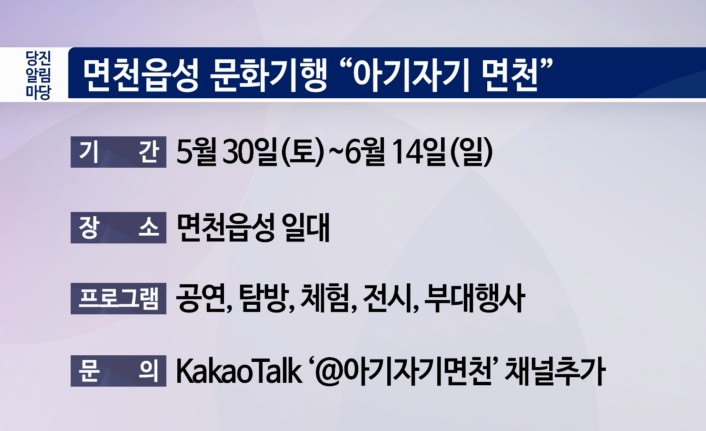 당진 알림 마당

면천읍성 문화기행 “아기자기 면천”

기 간 5월 30일(토)~6월 14일(일)

장 소 면천읍성 일대

프로그램 공연, 탐방, 체험, 전시, 부대행사

문 의 KakaoTalk ‘@아기자기면천’ 채널추가